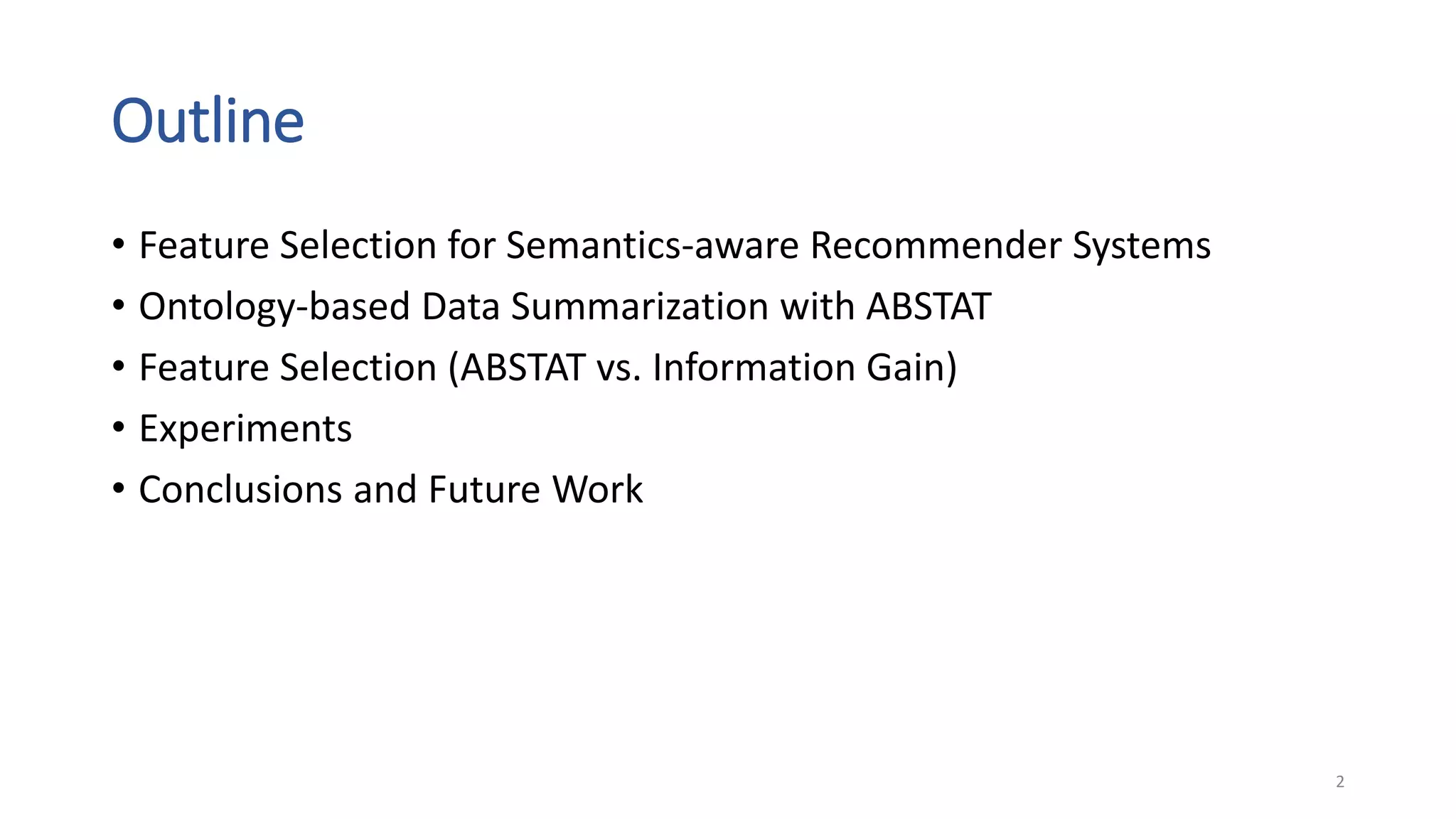 Outline

• Feature Selection for Semantics-aware Recommender Systems
• Ontology-based Data Summarization with ABSTAT
• Feature Selection (ABSTAT vs. Information Gain)
• Experiments
• Conclusions and Future Work

2